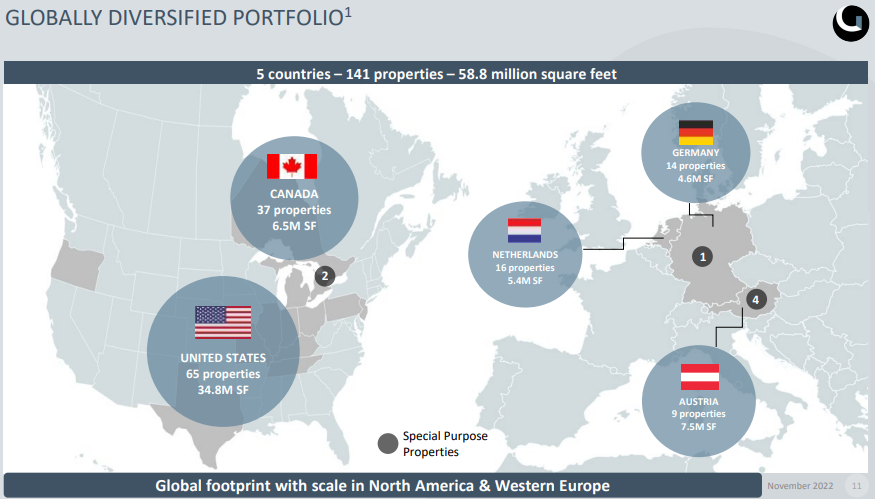 GLOBALLY DIVERSIFIED PORTFOLIO$^1$

5 countries – 141 properties – 58.8 million square feet

CANADA
37 properties
6.5M SF

2

UNITED STATES
65 properties
34.8M SF

NETHERLANDS
16 properties
5.4M SF

GERMANY
14 properties
4.6M SF

1

4

AUSTRIA
9 properties
7.5M SF

Special Purpose Properties

Global footprint with scale in North America & Western Europe

November 2022

11